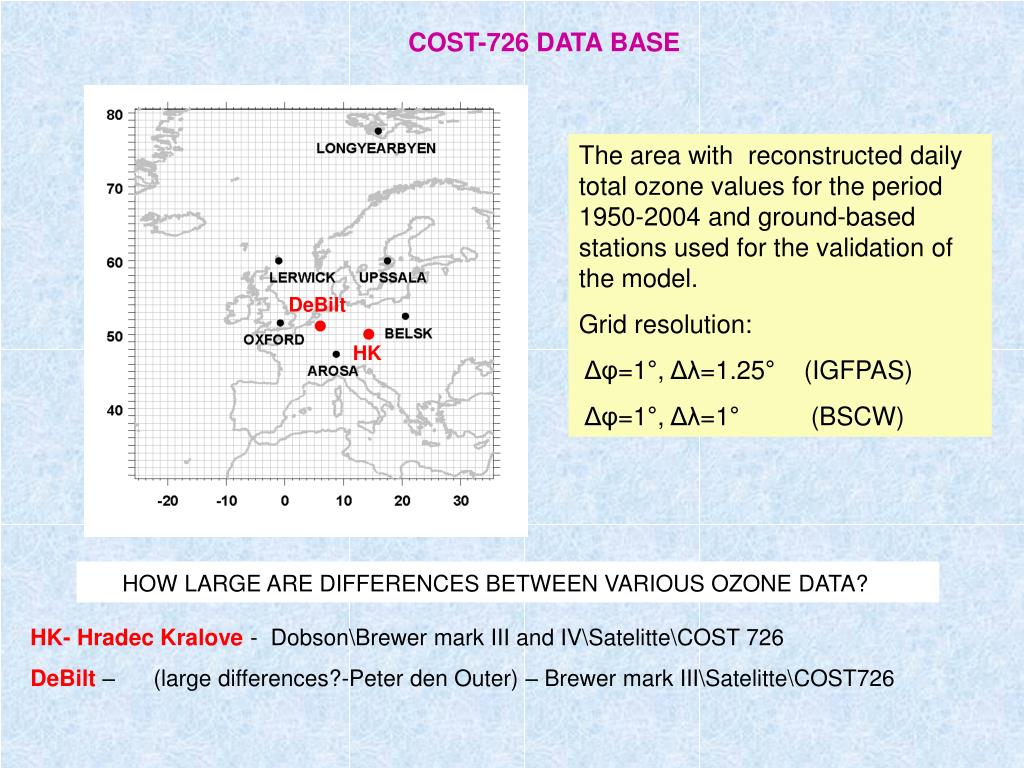 COST-726 DATA BASE

80
70
60
50
40
-20 -10 0 10 20 30

LONGYEARBYEN
LERWICK
UPSSALA
DeBilt
OXFORD
BELSK
HK
AROSA

The area with reconstructed daily total ozone values for the period 1950-2004 and ground-based stations used for the validation of the model.

Grid resolution:

$\Delta\varphi=1°$, $\Delta\lambda=1.25°$ (IGFPAS)

$\Delta\varphi=1°$, $\Delta\lambda=1°$ (BSCW)

HOW LARGE ARE DIFFERENCES BETWEEN VARIOUS OZONE DATA?

HK- Hradec Kralove - Dobson\Brewer mark III and IV\Satelitte\COST 726

DeBilt – (large differences?-Peter den Outer) – Brewer mark III\Satelitte\COST726